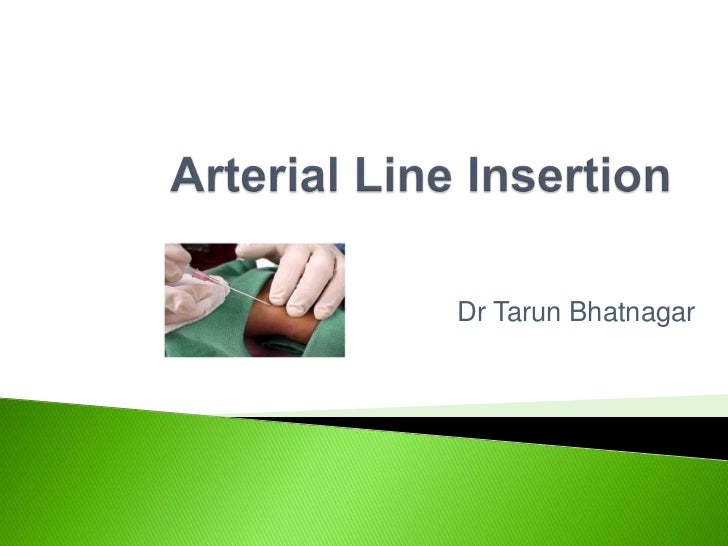 Arterial Line Insertion

Dr Tarun Bhatnagar